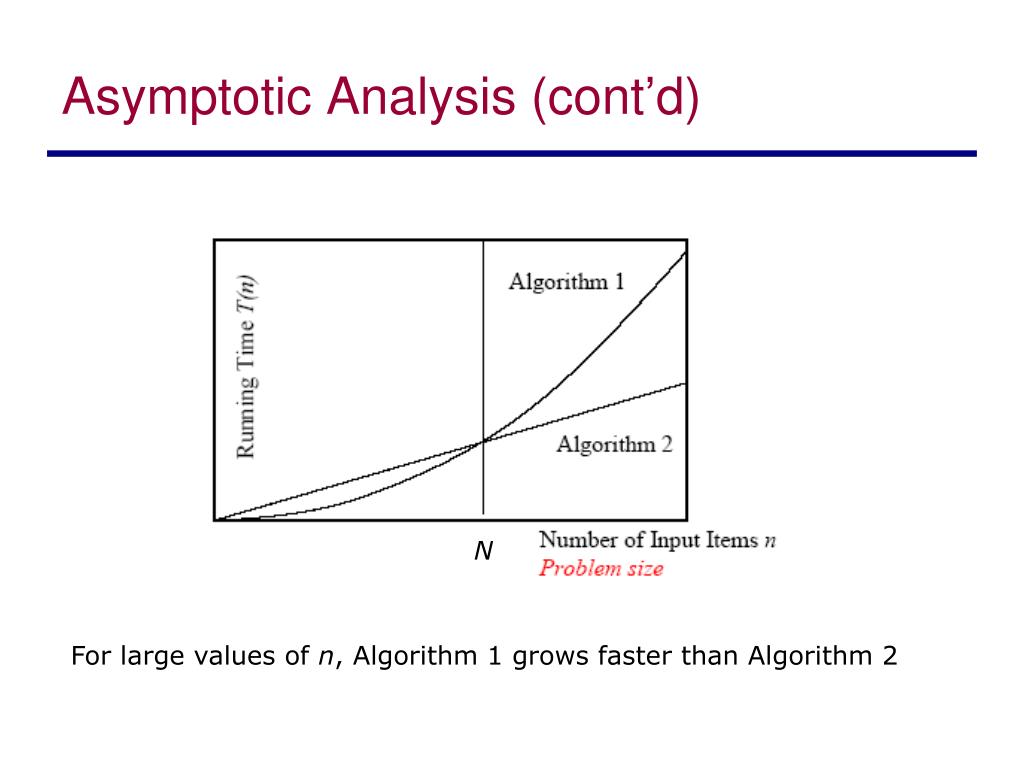 Asymptotic Analysis (cont'd)

Running Time $T(n)$

Algorithm 1

Algorithm 2

$N$

Number of Input Items $n$

Problem size

For large values of $n$, Algorithm 1 grows faster than Algorithm 2